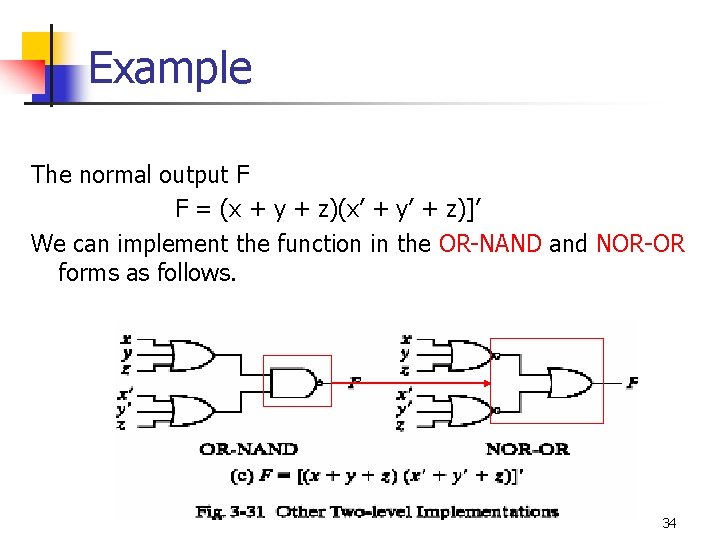 Example

The normal output F

$F = (x + y + z)(x' + y' + z)]'$

We can implement the function in the OR-NAND and NOR-OR forms as follows.

x
y
z
x'
y'
z
F
x
y
z
x'
y'
z
F

OR-NAND NOR-OR

(c) $F = [(x + y + z)(x' + y' + z)]'$

Fig. 3-31 Other Two-level Implementations

34